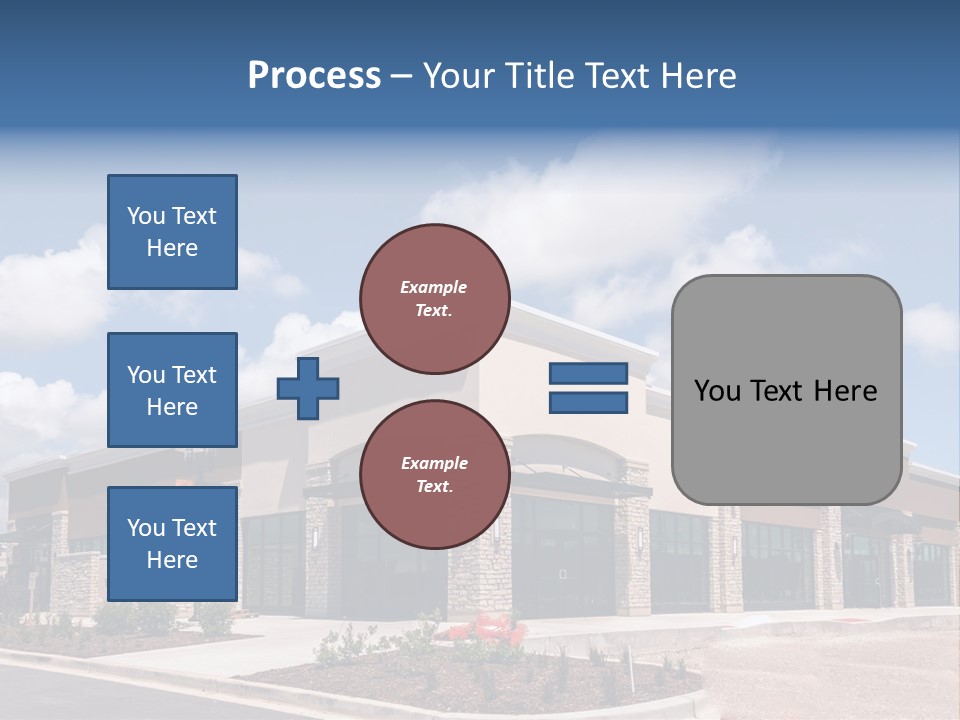 Process – Your Title Text Here

You Text Here

You Text Here

You Text Here

Example Text.

Example Text.

You Text Here